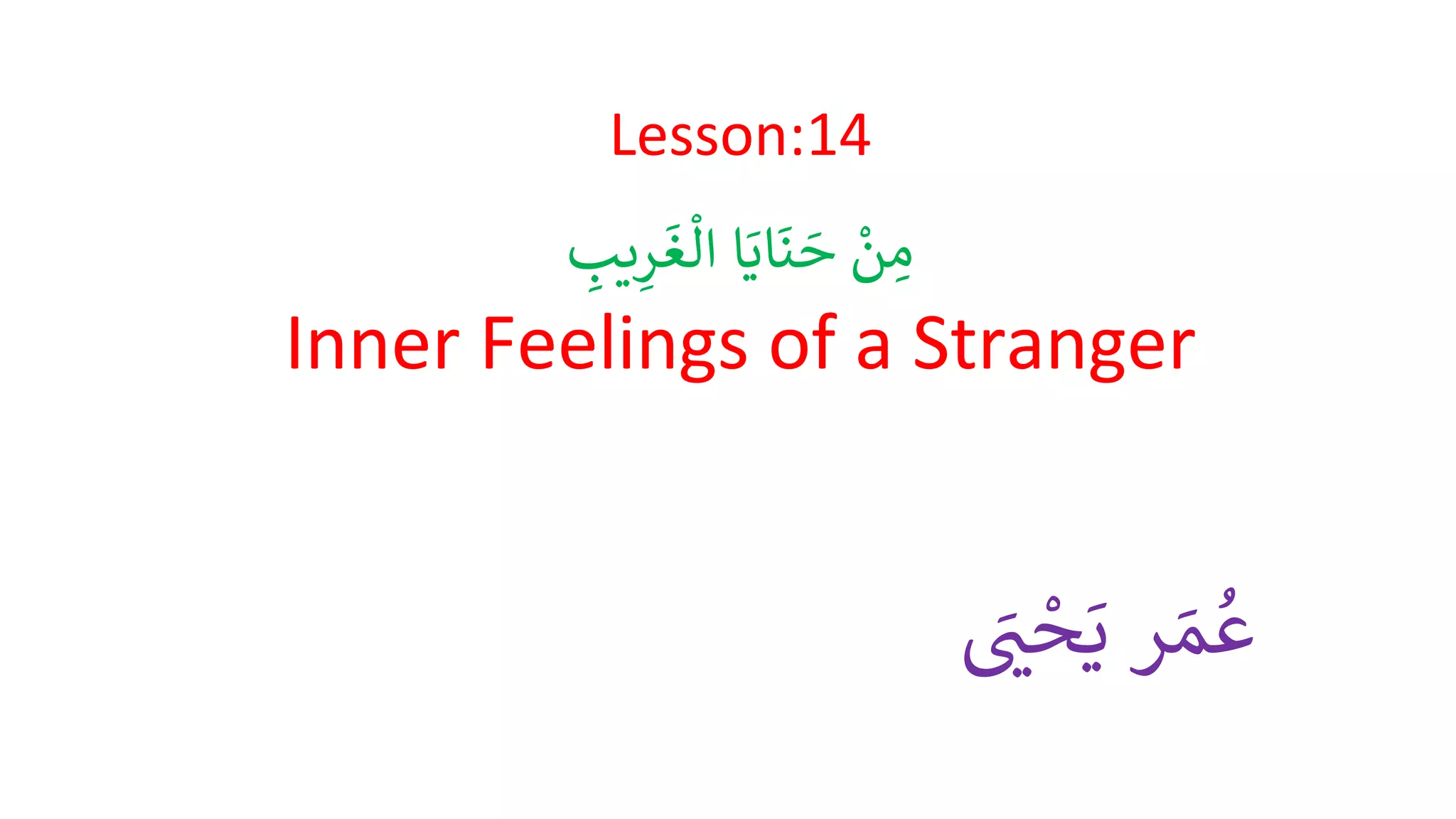 Lesson:14

مِنْ حَنَايَا الْغَرِيبِ

Inner Feelings of a Stranger

عُمَر يَحْيَى